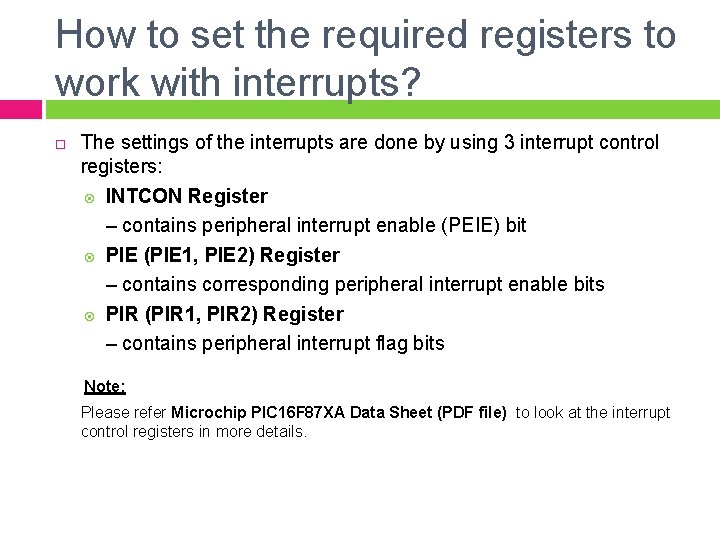 How to set the required registers to work with interrupts?

The settings of the interrupts are done by using 3 interrupt control registers:

INTCON Register
– contains peripheral interrupt enable (PEIE) bit

PIE (PIE1, PIE2) Register
– contains corresponding peripheral interrupt enable bits

PIR (PIR1, PIR2) Register
– contains peripheral interrupt flag bits

Note:

Please refer Microchip PIC16F87XA Data Sheet (PDF file) to look at the interrupt control registers in more details.